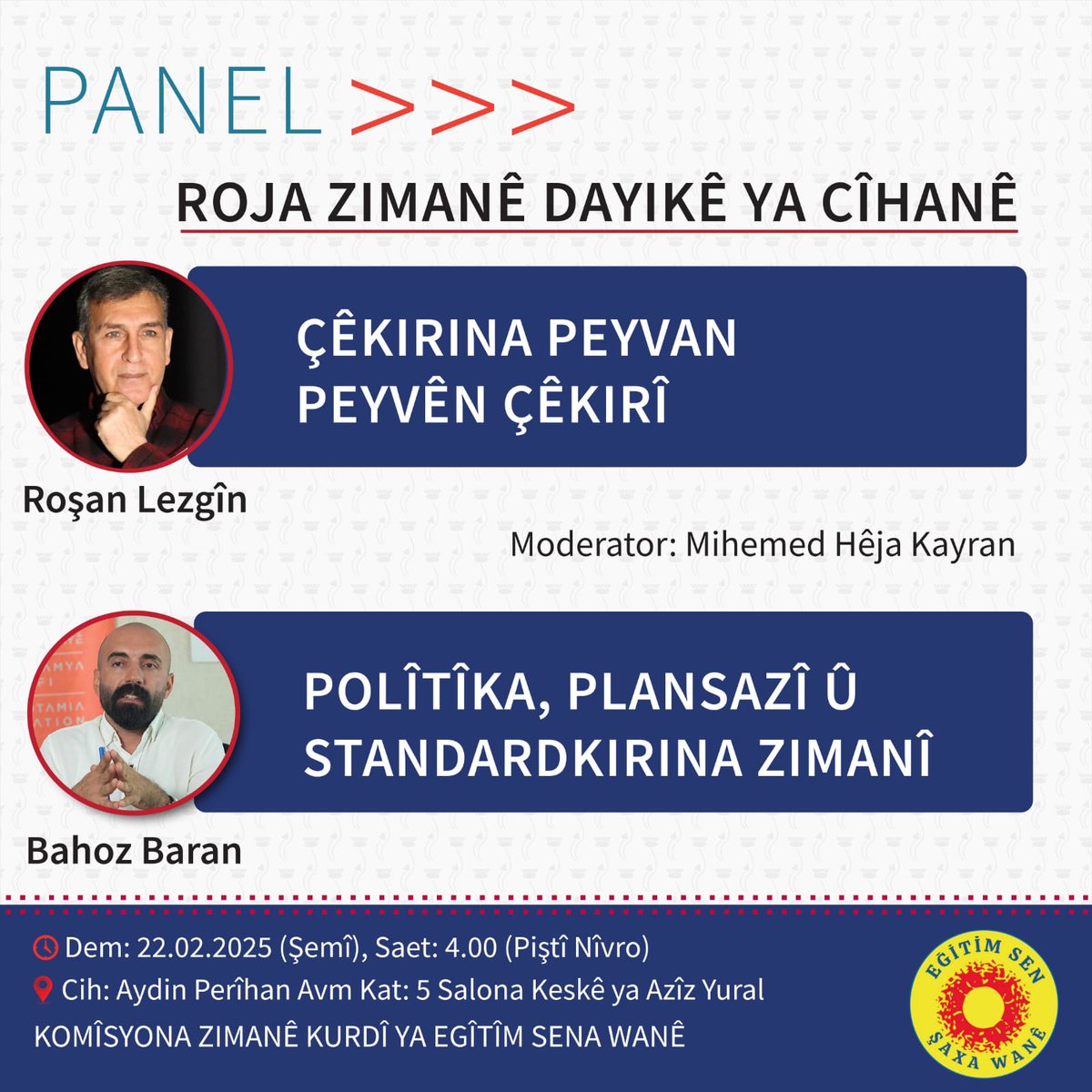 PANEL >>>

ROJA ZIMANÊ DAYIKÊ YA CÎHANÊ

ÇÊKIRINA PEYVAN
PEYVÊN ÇÊKIRÎ

Roşan Lezgîn

Moderator: Mihemed Hêja Kayran

POLÎTÎKA, PLANSAZÎ Û
STANDARDKIRINA ZIMANÎ

Bahoz Baran

Dem: 22.02.2025 (Şemî), Saet: 4.00 (Piştî Nîvro)
Cih: Aydin Perîhan Avm Kat: 5 Salona Keskê ya Azîz Yural
KOMÎSYONA ZIMANÊ KURDÎ YA EGÎTÎM SENA WANÊ

EĞİTİM SEN
ŞAXA WANÊ